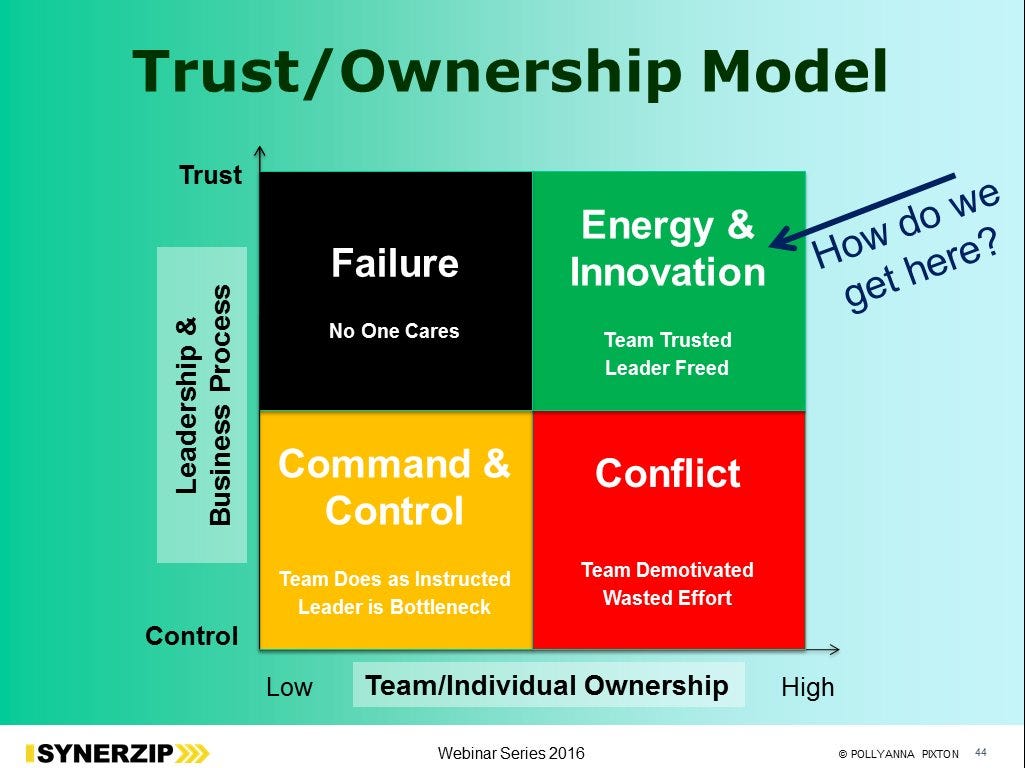 Trust/Ownership Model

Trust

Leadership & Business Process

Control

Failure

No One Cares

Energy & Innovation

Team Trusted
Leader Freed

How do we get here?

Command & Control

Team Does as Instructed
Leader is Bottleneck

Conflict

Team Demotivated
Wasted Effort

Low

Team/Individual Ownership

High

SYNERZIP

Webinar Series 2016

© POLLYANNA PIXTON 44